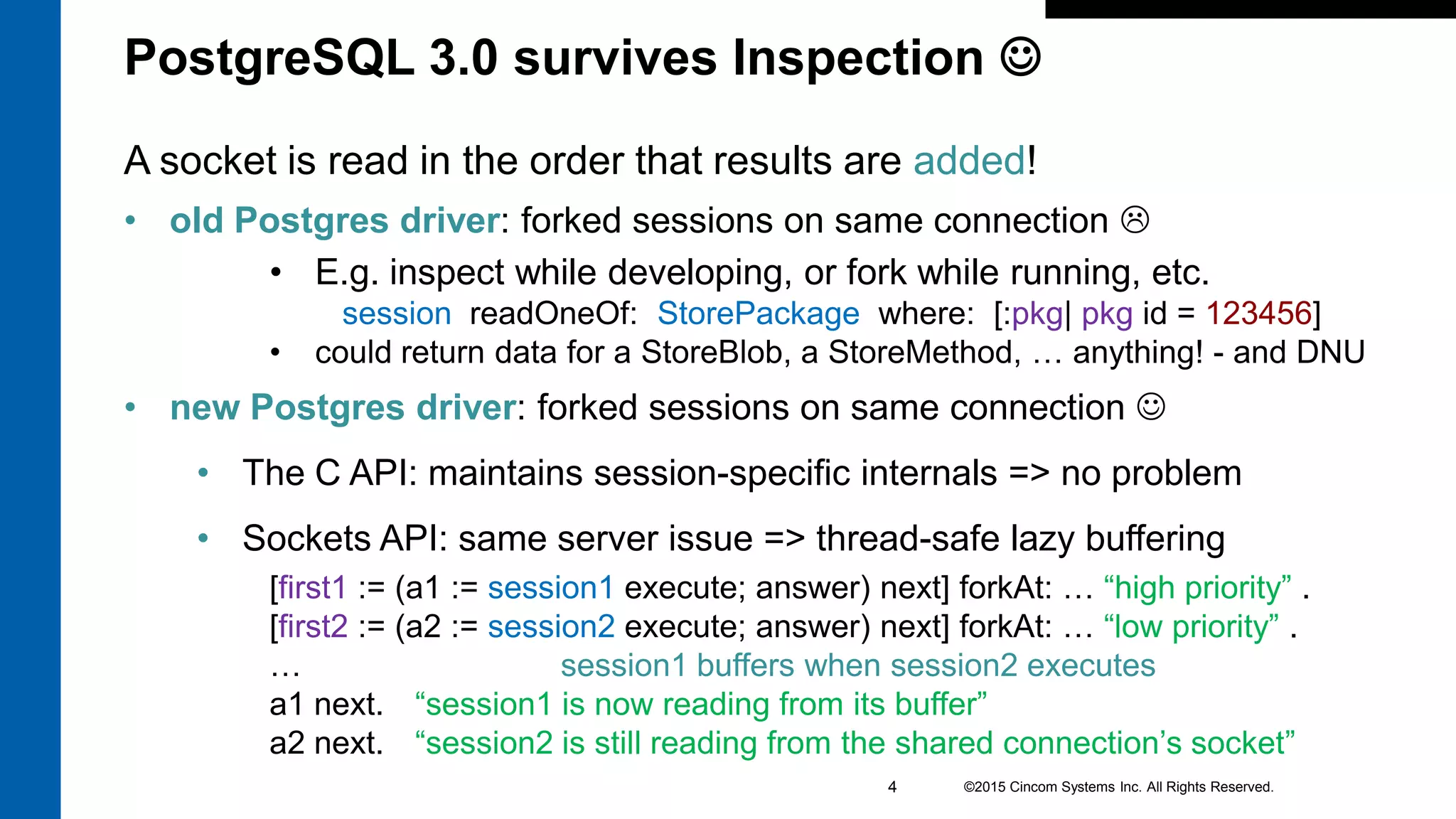 PostgreSQL 3.0 survives Inspection ☺

A socket is read in the order that results are added!

• old Postgres driver: forked sessions on same connection ☹

• E.g. inspect while developing, or fork while running, etc.

session readOneOf: StorePackage where: [:pkg| pkg id = 123456]

• could return data for a StoreBlob, a StoreMethod, … anything! - and DNU

• new Postgres driver: forked sessions on same connection ☺

• The C API: maintains session-specific internals => no problem

• Sockets API: same server issue => thread-safe lazy buffering

[first1 := (a1 := session1 execute; answer) next] forkAt: … “high priority” .
[first2 := (a2 := session2 execute; answer) next] forkAt: … “low priority” .
… session1 buffers when session2 executes
a1 next. “session1 is now reading from its buffer”
a2 next. “session2 is still reading from the shared connection’s socket”

4 ©2015 Cincom Systems Inc. All Rights Reserved.